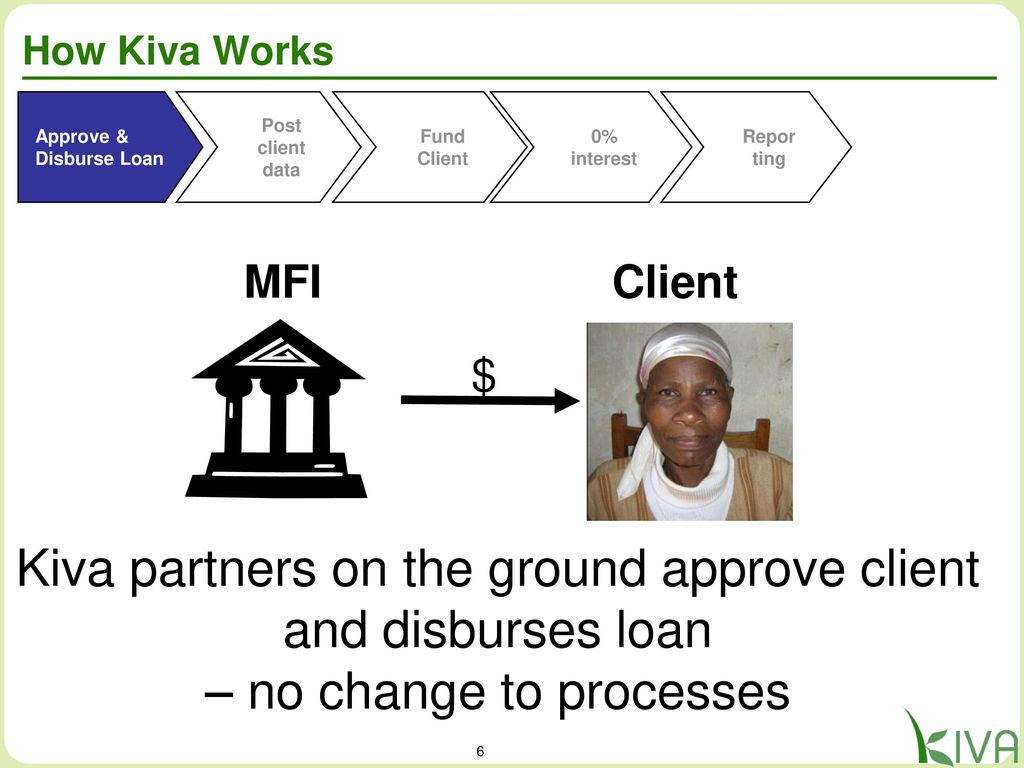 How Kiva Works

Approve & Disburse Loan

Post client data

Fund Client

0% interest

Repor ting

MFI

Client

$

Kiva partners on the ground approve client and disburses loan – no change to processes

6

KIVA